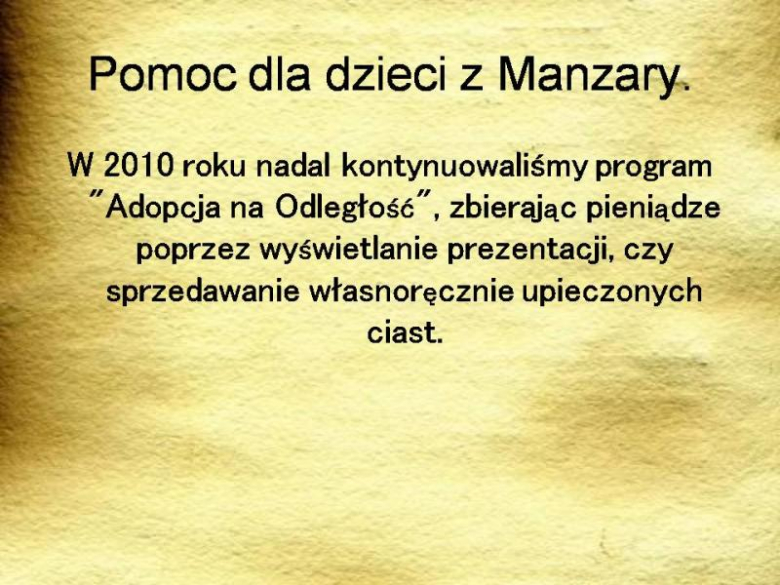 Pomoc dla dzieci z Manzary.

W 2010 roku nadal kontynuowaliśmy program "Adopcja na Odległość", zbierając pieniądze poprzez wyświetlanie prezentacji, czy sprzedawanie własnoręcznie upieczonych ciast.